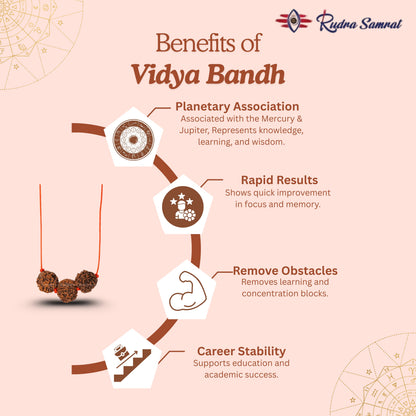 Rudra Samrat

Benefits of
Vidya Bandh

Planetary Association
Associated with the Mercury & Jupiter, Represents knowledge, learning, and wisdom.

Rapid Results
Shows quick improvement in focus and memory.

Remove Obstacles
Removes learning and concentration blocks.

Career Stability
Supports education and academic success.